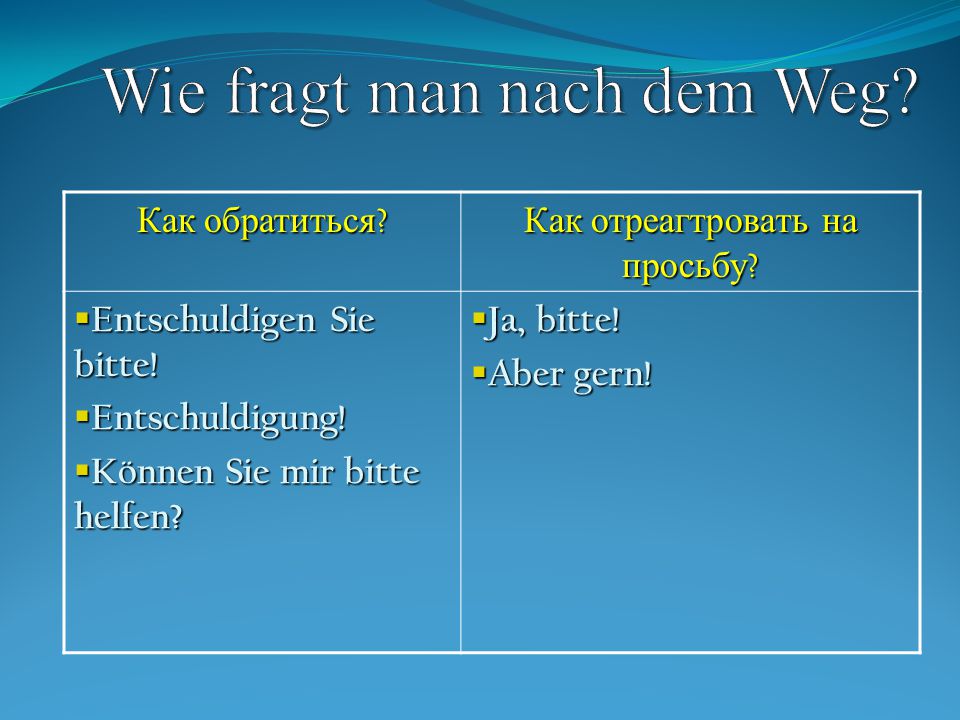 Wie fragt man nach dem Weg?

| Как обратиться? | Как отреагтровать на просьбу? |
|---|---|
| ▪Entschuldigen Sie bitte! ▪Entschuldigung! ▪Können Sie mir bitte helfen? | ▪Ja, bitte! ▪Aber gern! |